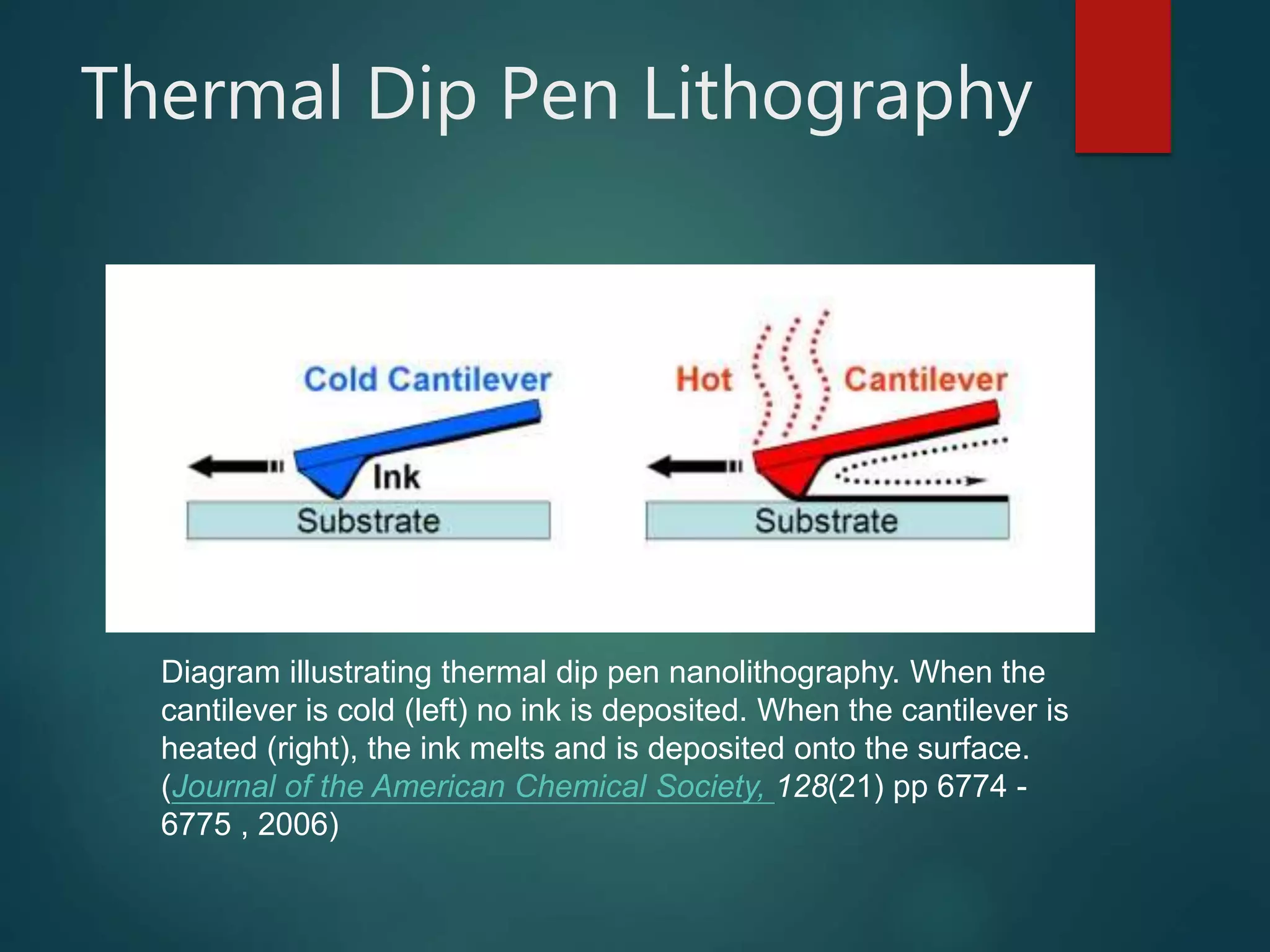 Thermal Dip Pen Lithography

Cold Cantilever

Ink

Substrate

Hot Cantilever

Substrate

Diagram illustrating thermal dip pen nanolithography. When the cantilever is cold (left) no ink is deposited. When the cantilever is heated (right), the ink melts and is deposited onto the surface. (Journal of the American Chemical Society, 128(21) pp 6774 - 6775 , 2006)